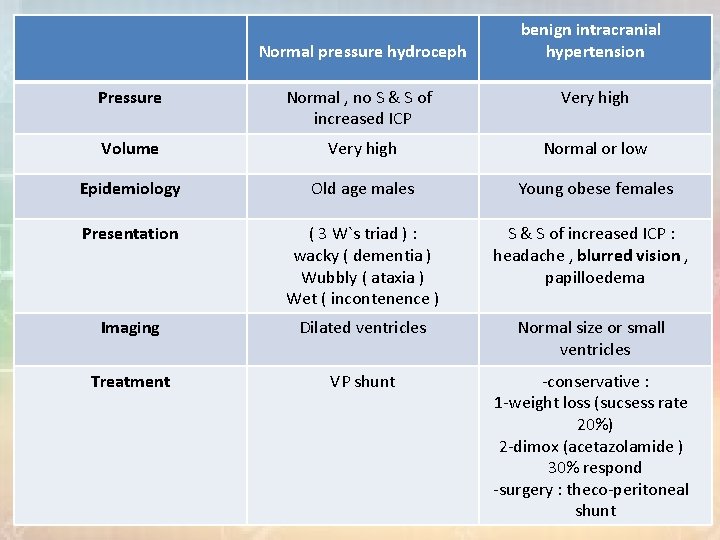 | | Normal pressure hydroceph | benign intracranial hypertension |
|---|---|---|
| Pressure | Normal , no S & S of increased ICP | Very high |
| Volume | Very high | Normal or low |
| Epidemiology | Old age males | Young obese females |
| Presentation | ( 3 W`s triad ) : wacky ( dementia ) Wubbly ( ataxia ) Wet ( incontenence ) | S & S of increased ICP : headache , blurred vision , papilloedema |
| Imaging | Dilated ventricles | Normal size or small ventricles |
| Treatment | VP shunt | -conservative : 1-weight loss (sucsess rate 20%) 2-dimox (acetazolamide ) 30% respond -surgery : theco-peritoneal shunt |